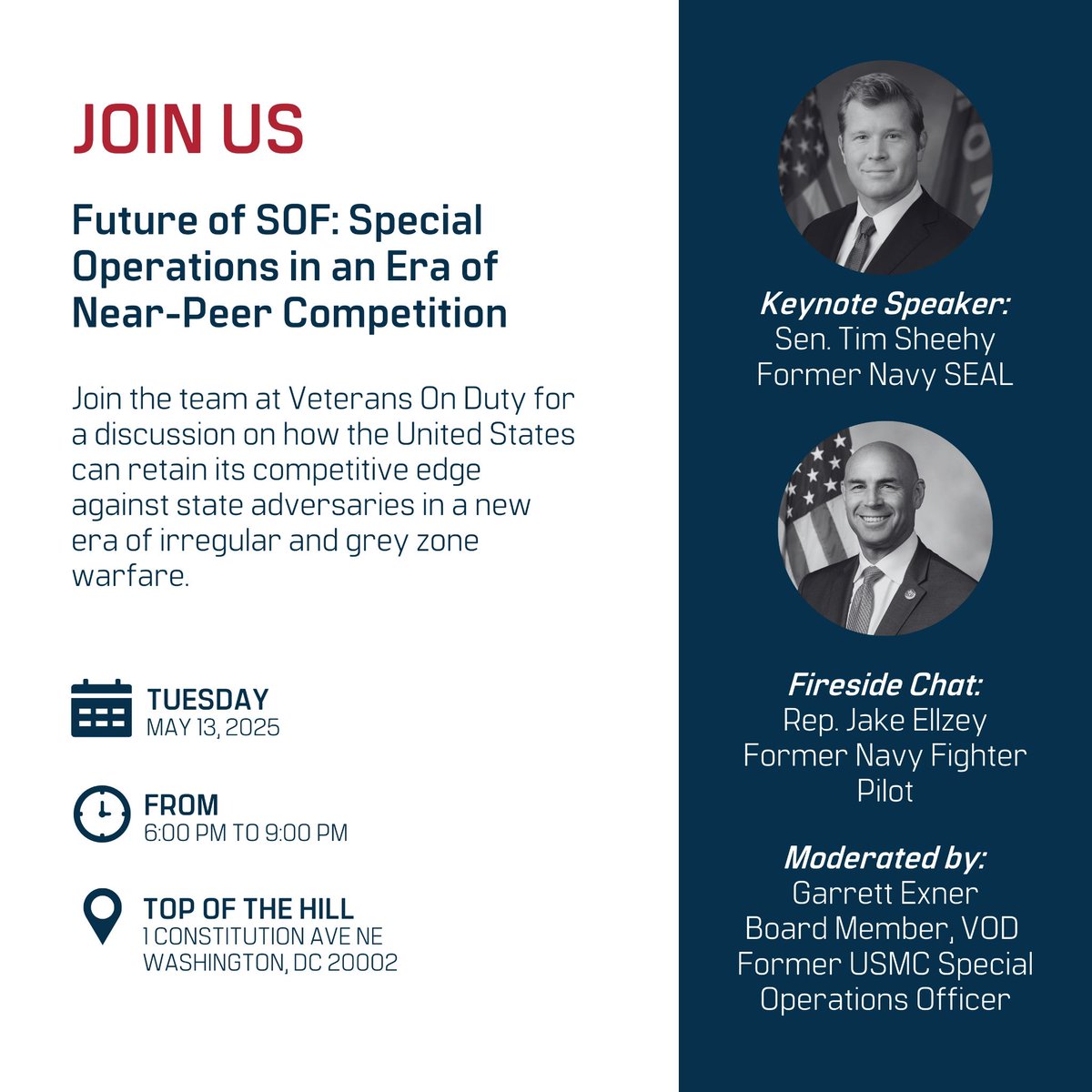 JOIN US

Future of SOF: Special Operations in an Era of Near-Peer Competition

Join the team at Veterans On Duty for a discussion on how the United States can retain its competitive edge against state adversaries in a new era of irregular and grey zone warfare.

TUESDAY
MAY 13, 2025

FROM
6:00 PM TO 9:00 PM

TOP OF THE HILL
1 CONSTITUTION AVE NE
WASHINGTON, DC 20002

Keynote Speaker:
Sen. Tim Sheehy
Former Navy SEAL

Fireside Chat:
Rep. Jake Ellzey
Former Navy Fighter Pilot

Moderated by:
Garrett Exner
Board Member, VOD
Former USMC Special Operations Officer